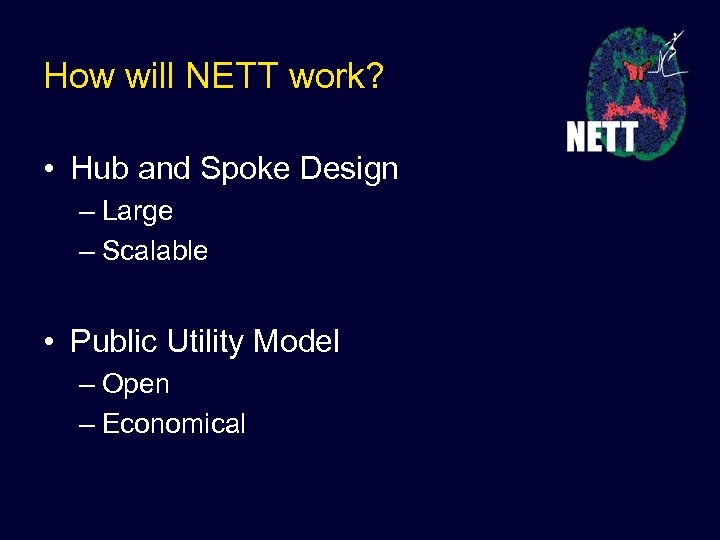 How will NETT work?

NETT

• Hub and Spoke Design
– Large
– Scalable

• Public Utility Model
– Open
– Economical